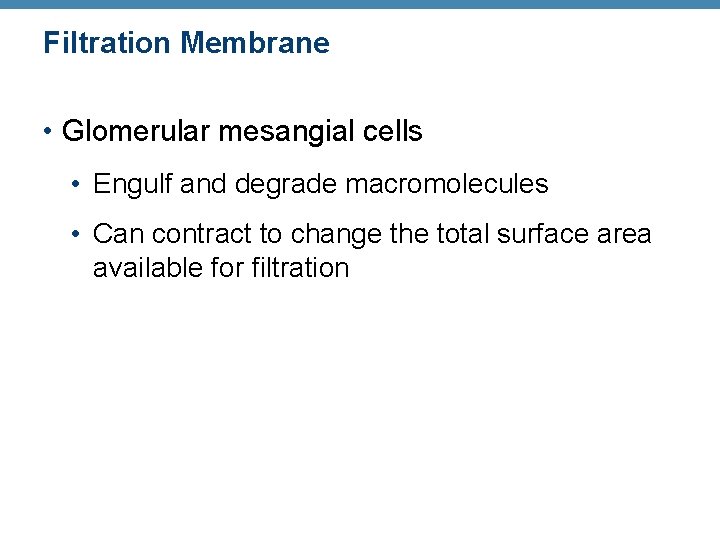 Filtration Membrane

• Glomerular mesangial cells

• Engulf and degrade macromolecules

• Can contract to change the total surface area available for filtration